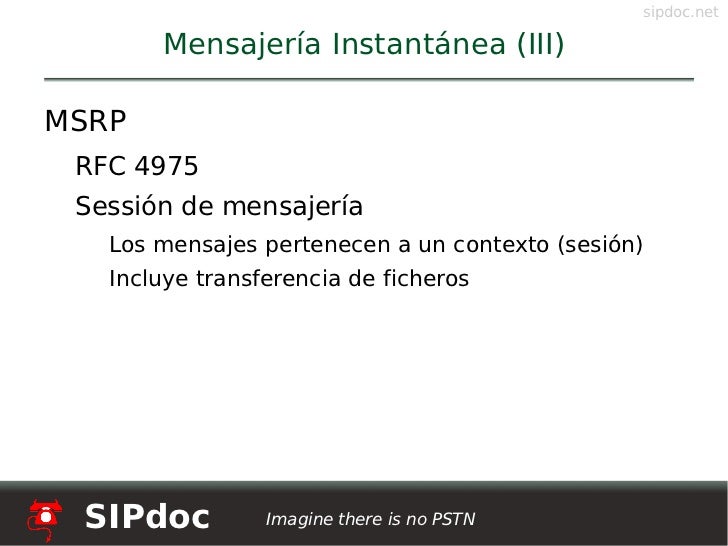 sipdoc.net

Mensajería Instantánea (III)

MSRP

RFC 4975

Sessión de mensajería

Los mensajes pertenecen a un contexto (sesión)

Incluye transferencia de ficheros

SIPdoc

Imagine there is no PSTN